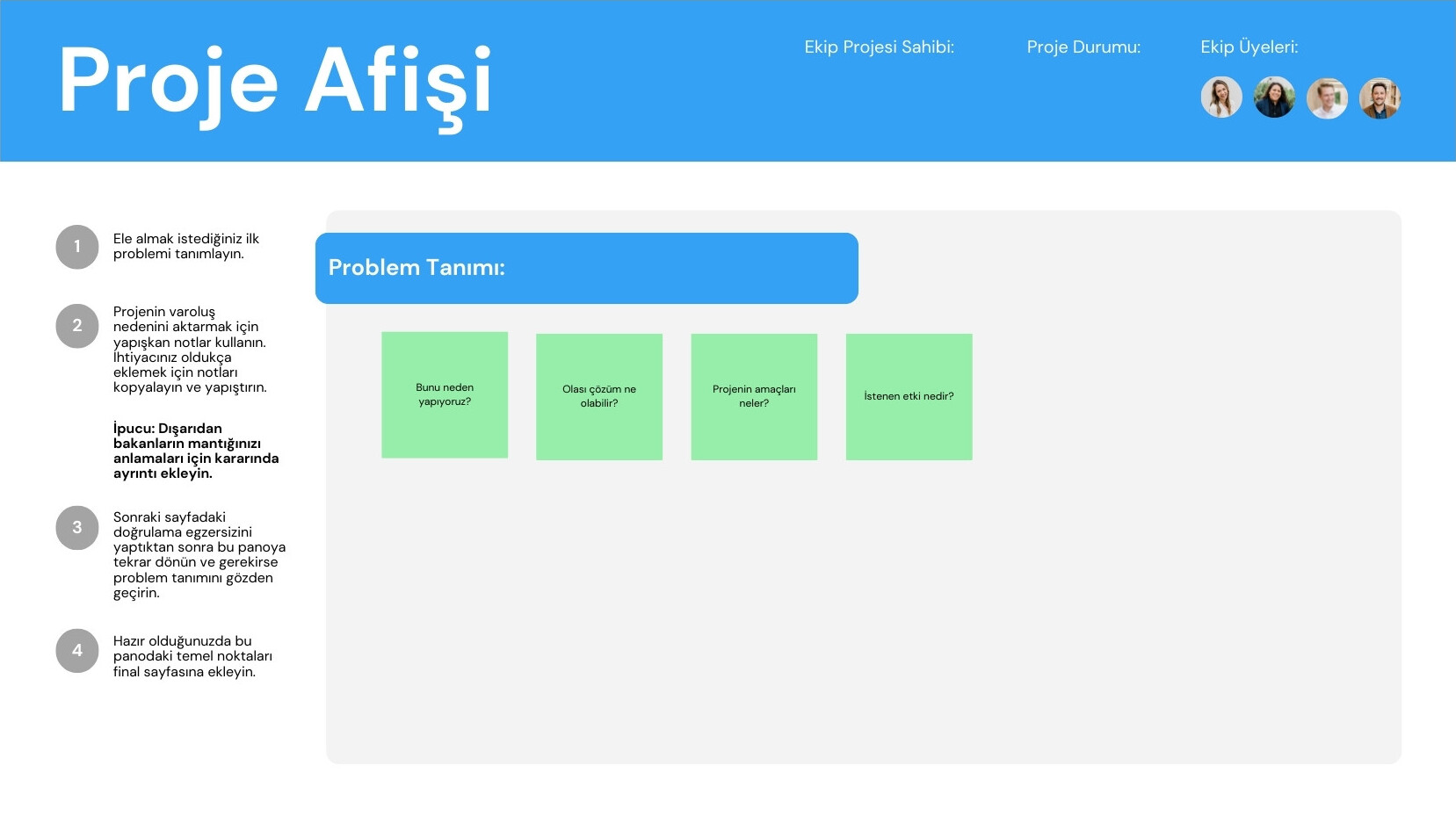 Proje Afişi

Ekip Projesi Sahibi:

Proje Durumu:

Ekip Üyeleri:

1

Ele almak istediğiniz ilk problemi tanımlayın.

2

Projenin varoluş nedenini aktarmak için yapışkan notlar kullanın. İhtiyacınız oldukça eklemek için notları kopyalayın ve yapıştırın.

İpucu: Dışarıdan bakanların mantığınızı anlamaları için kararında ayrıntı ekleyin.

3

Sonraki sayfadaki doğrulama egzersizini yaptıktan sonra bu panoya tekrar dönün ve gerekirse problem tanımını gözden geçirin.

4

Hazır olduğunuzda bu panodaki temel noktaları final sayfasına ekleyin.

Problem Tanımı:

Bunu neden yapıyoruz?

Olası çözüm ne olabilir?

Projenin amaçları neler?

İstenen etki nedir?